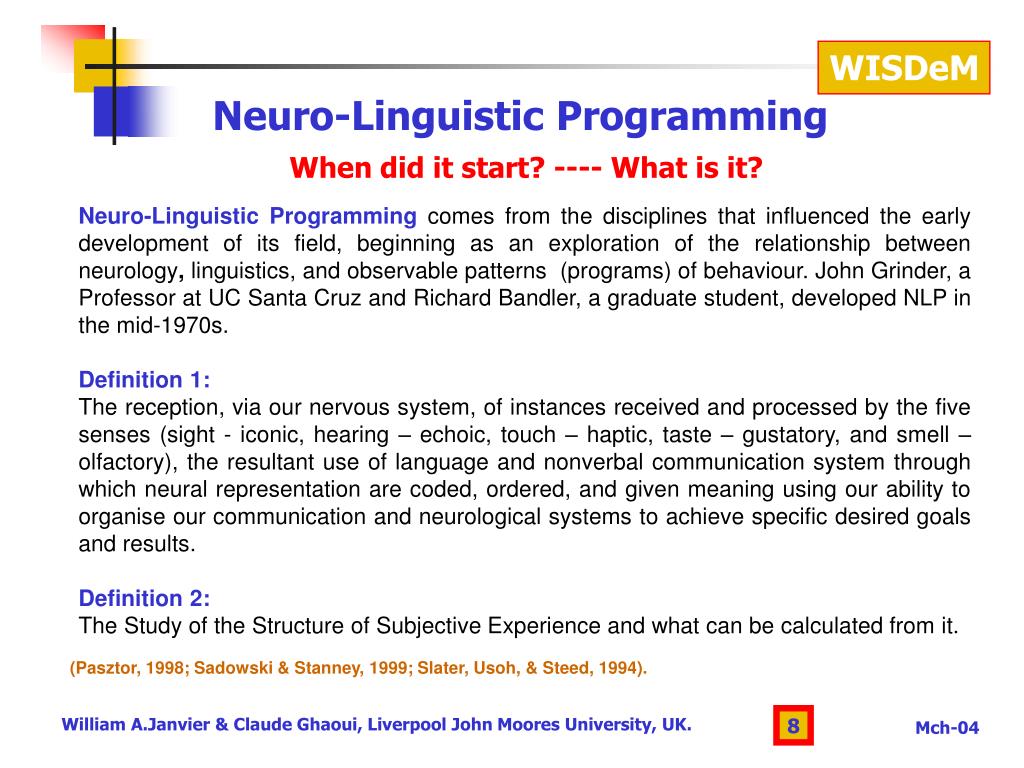 WISDeM

Neuro-Linguistic Programming

When did it start? ---- What is it?

Neuro-Linguistic Programming comes from the disciplines that influenced the early development of its field, beginning as an exploration of the relationship between neurology, linguistics, and observable patterns (programs) of behaviour. John Grinder, a Professor at UC Santa Cruz and Richard Bandler, a graduate student, developed NLP in the mid-1970s.

Definition 1:
The reception, via our nervous system, of instances received and processed by the five senses (sight - iconic, hearing – echoic, touch – haptic, taste – gustatory, and smell – olfactory), the resultant use of language and nonverbal communication system through which neural representation are coded, ordered, and given meaning using our ability to organise our communication and neurological systems to achieve specific desired goals and results.

Definition 2:
The Study of the Structure of Subjective Experience and what can be calculated from it.

(Pasztor, 1998; Sadowski & Stanney, 1999; Slater, Usoh, & Steed, 1994).

William A.Janvier & Claude Ghaoui, Liverpool John Moores University, UK.

8

Mch-04